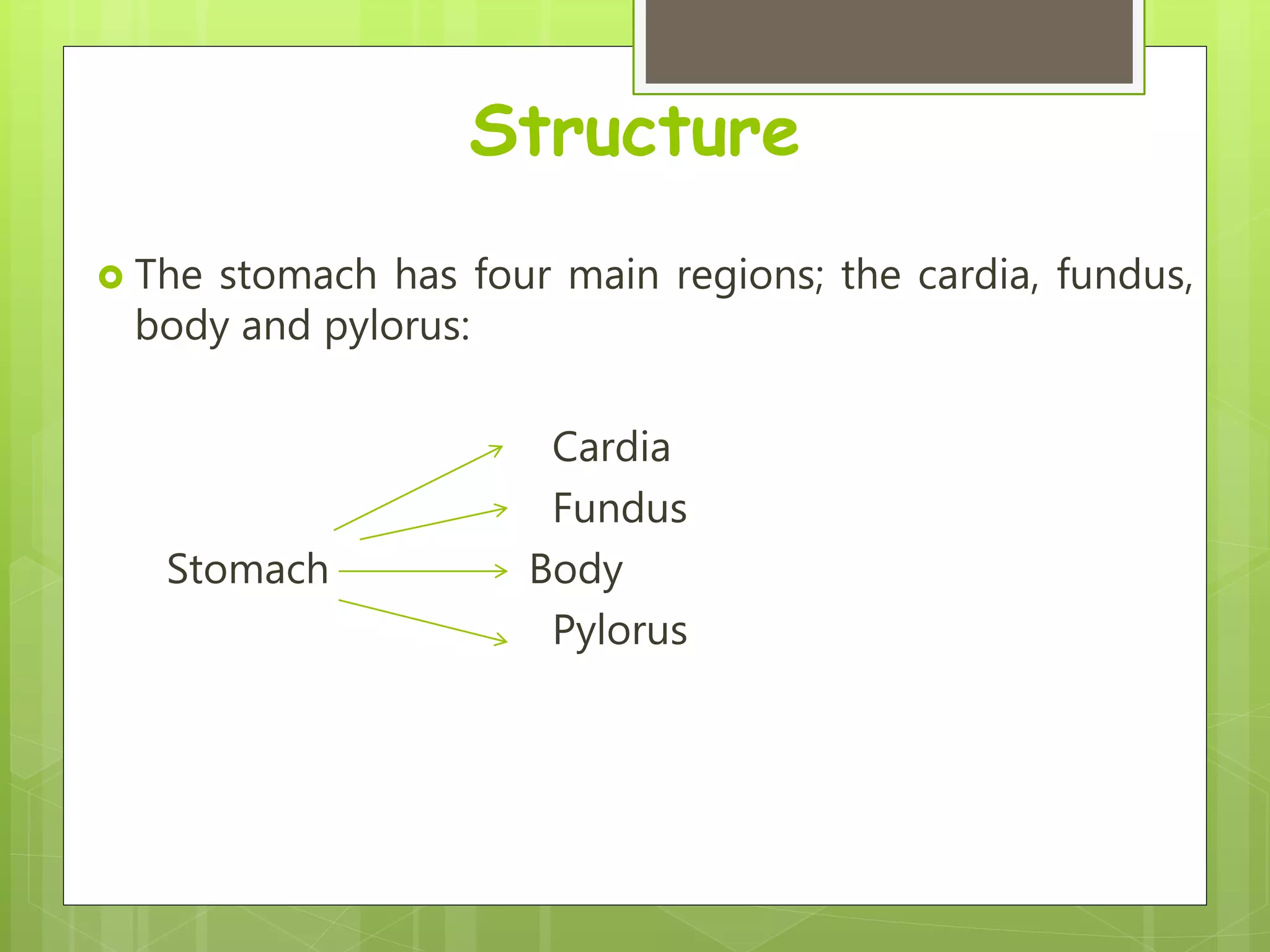 Structure

The stomach has four main regions; the cardia, fundus, body and pylorus:

Cardia
Fundus
Stomach
Body
Pylorus